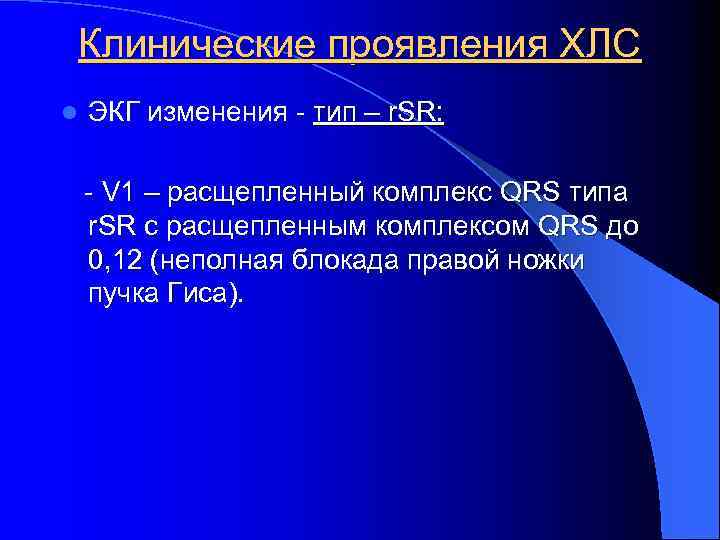 Клинические проявления ХЛС

ЭКГ изменения - тип – rSR:

- V1 – расщепленный комплекс QRS типа rSR с расщепленным комплексом QRS до 0,12 (неполная блокада правой ножки пучка Гиса).